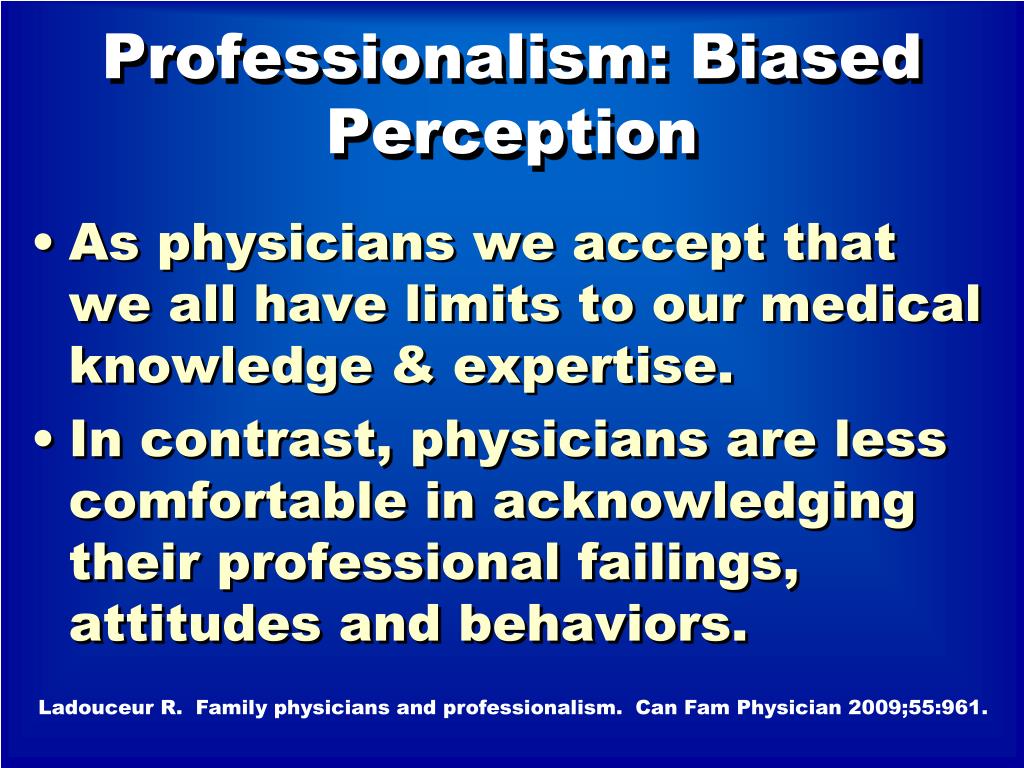 Professionalism: Biased Perception

• As physicians we accept that we all have limits to our medical knowledge & expertise.

• In contrast, physicians are less comfortable in acknowledging their professional failings, attitudes and behaviors.

Ladouceur R. Family physicians and professionalism. Can Fam Physician 2009;55:961.